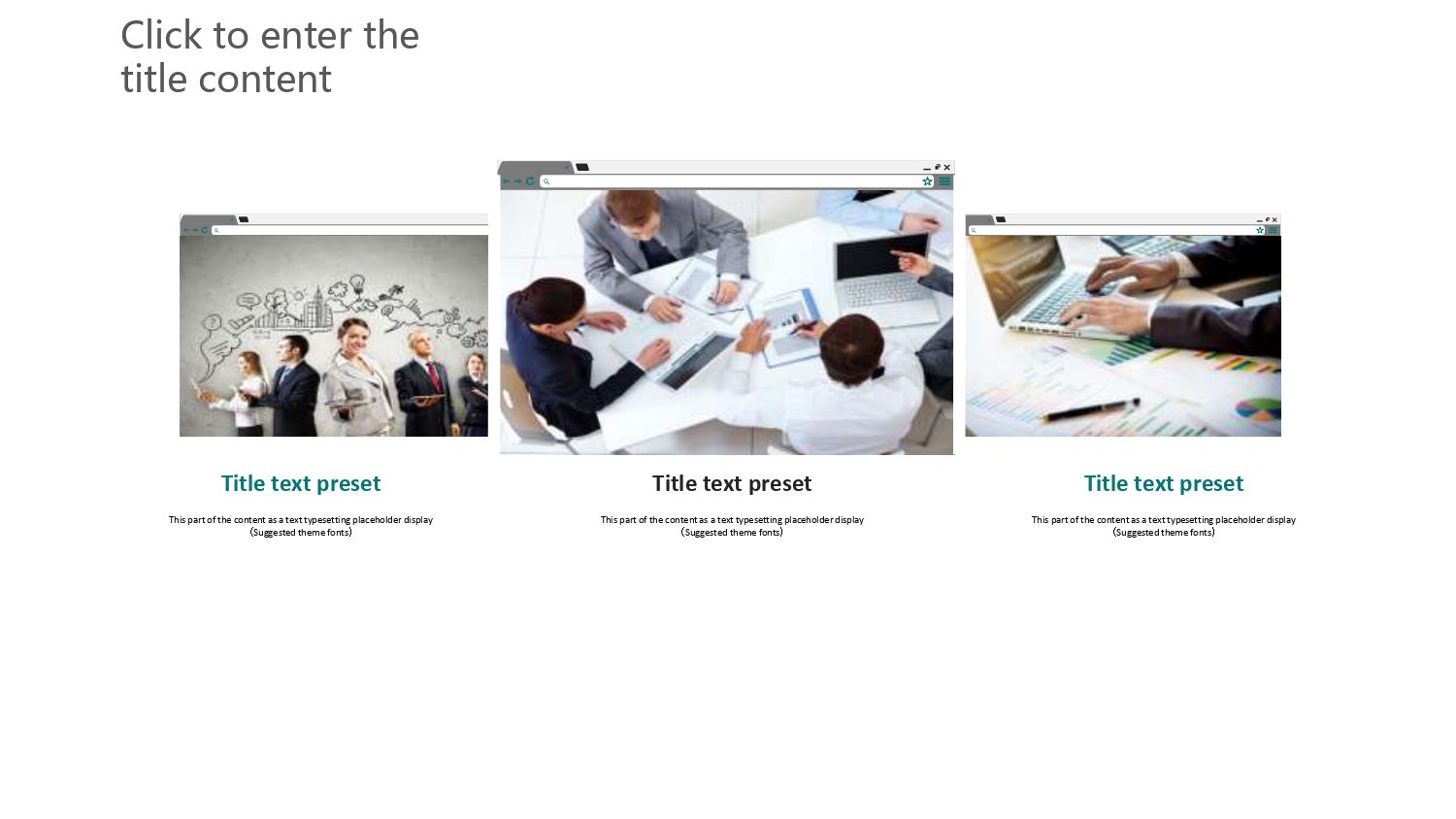 Click to enter the title content

Title text preset

This part of the content as a text typesetting placeholder display (Suggested theme fonts)

Title text preset

This part of the content as a text typesetting placeholder display (Suggested theme fonts)

Title text preset

This part of the content as a text typesetting placeholder display (Suggested theme fonts)